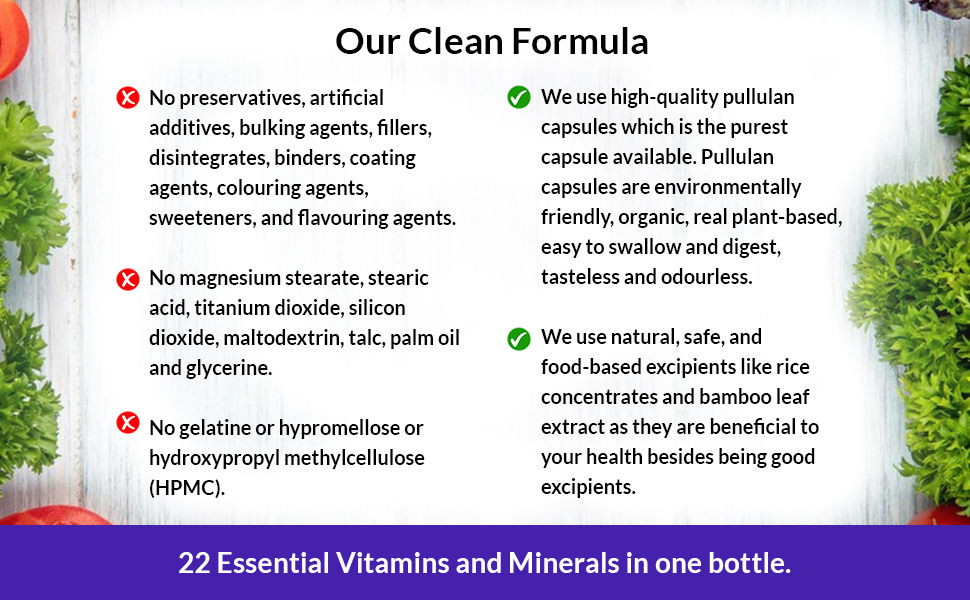 Our Clean Formula

No preservatives, artificial additives, bulking agents, fillers, disintegrates, binders, coating agents, colouring agents, sweeteners, and flavouring agents.

No magnesium stearate, stearic acid, titanium dioxide, silicon dioxide, maltodextrin, talc, palm oil and glycerine.

No gelatine or hypromellose or hydroxypropyl methylcellulose (HPMC).

We use high-quality pullulan capsules which is the purest capsule available. Pullulan capsules are environmentally friendly, organic, real plant-based, easy to swallow and digest, tasteless and odourless.

We use natural, safe, and food-based excipients like rice concentrates and bamboo leaf extract as they are beneficial to your health besides being good excipients.

22 Essential Vitamins and Minerals in one bottle.